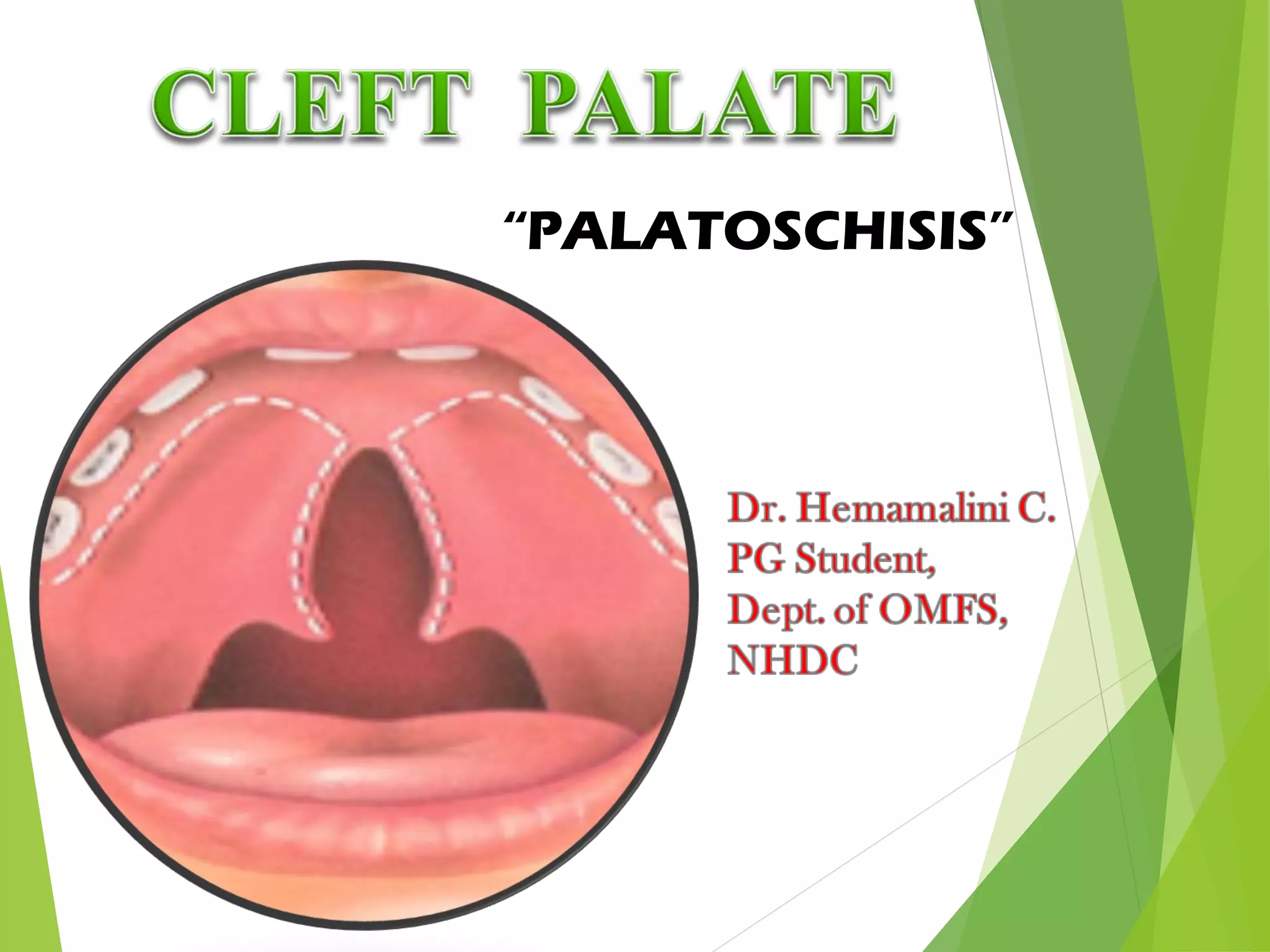 CLEFT PALATE

“PALATOSCHISIS”

Dr. Hemamalini C.
PG Student,
Dept. of OMFS,
NHDC